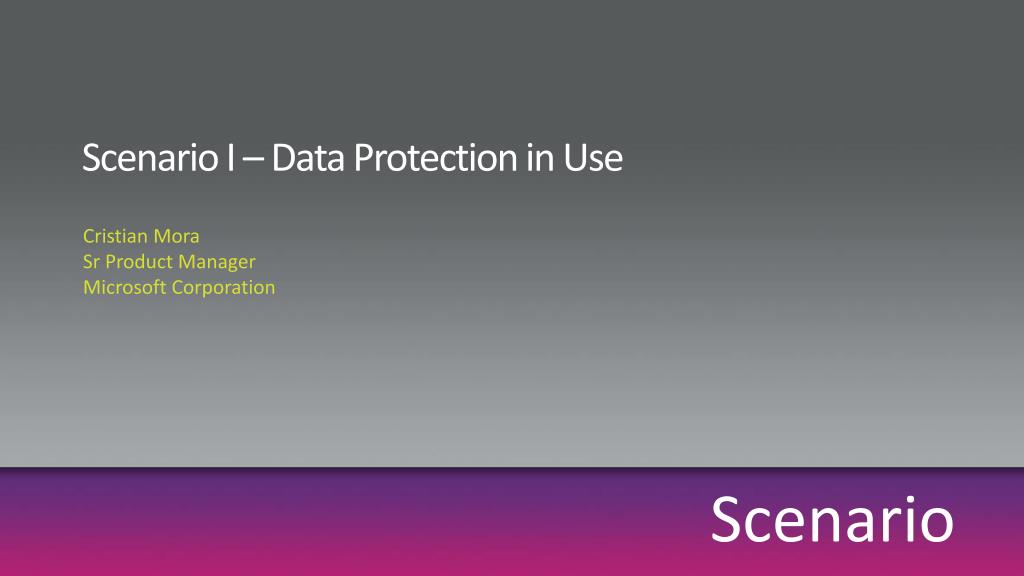 Scenario I – Data Protection in Use

Cristian Mora
Sr Product Manager
Microsoft Corporation

Scenario